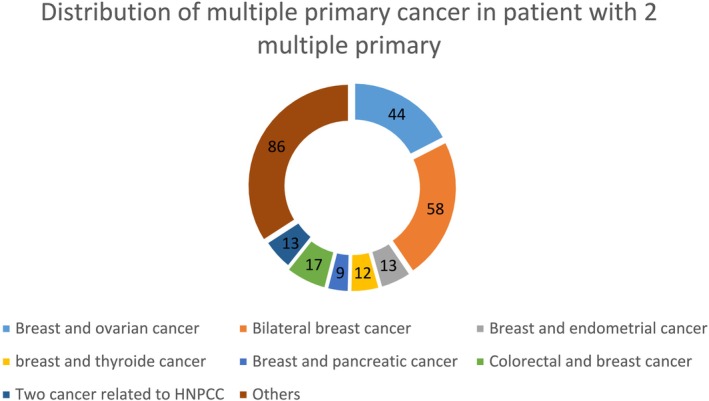 Distribution of multiple primary cancer in patient with 2 multiple primary

44
58
13
12
9
17
13
86

Breast and ovarian cancer
Bilateral breast cancer
Breast and endometrial cancer
breast and thyroide cancer
Breast and pancreatic cancer
Colorectal and breast cancer
Two cancer related to HNPCC
Others